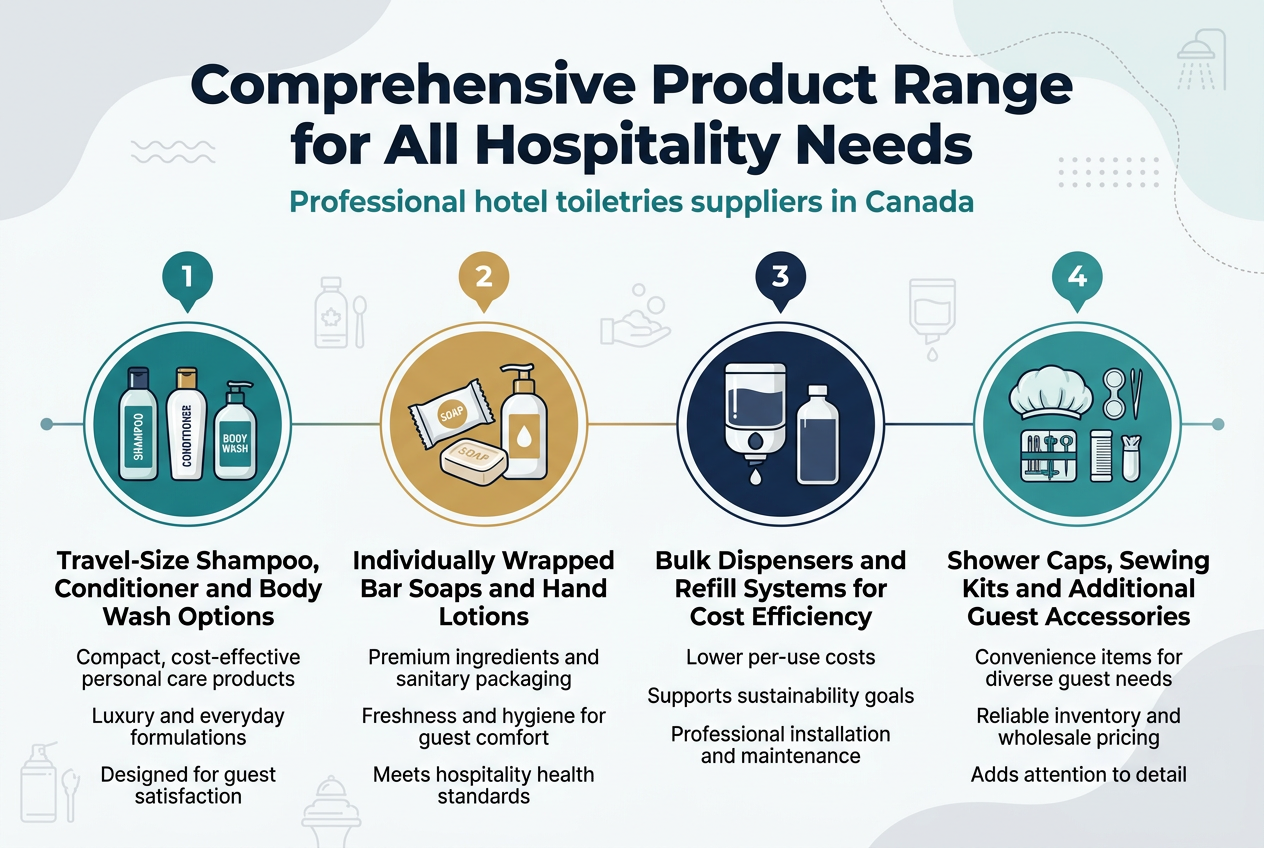 Comprehensive Product Range for All Hospitality Needs

Professional hotel toiletries suppliers in Canada

1

SHAMPOO

CONDITIONER

BODY WASH

Travel-Size Shampoo, Conditioner and Body Wash Options

Compact, cost-effective personal care products

Luxury and everyday formulations

Designed for guest satisfaction

2

SOAP

SOAP

Individually Wrapped Bar Soaps and Hand Lotions

Premium ingredients and sanitary packaging

Freshness and hygiene for guest comfort

Meets hospitality health standards

3

Bulk Dispensers and Refill Systems for Cost Efficiency

Lower per-use costs

Supports sustainability goals

Professional installation and maintenance

4

Shower Caps, Sewing Kits and Additional Guest Accessories

Convenience items for diverse guest needs

Reliable inventory and wholesale pricing

Adds attention to detail